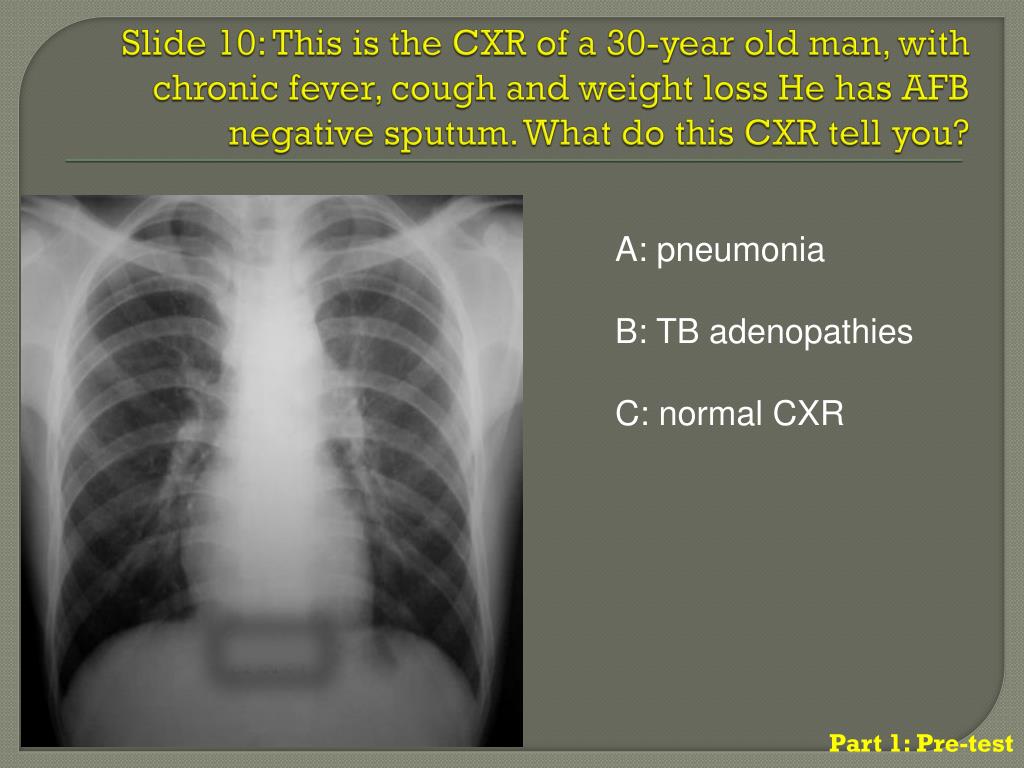 Slide 10: This is the CXR of a 30-year old man, with chronic fever, cough and weight loss He has AFB negative sputum. What do this CXR tell you?

A: pneumonia

B: TB adenopathies

C: normal CXR

Part 1: Pre-test